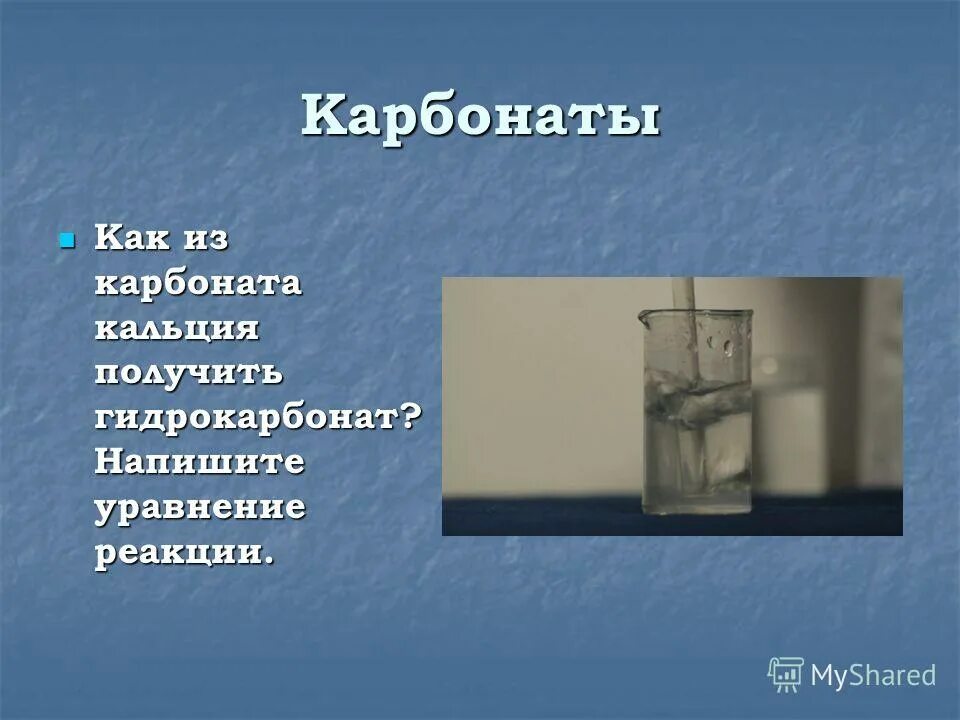 Карбонаты

Как из карбоната кальция получить гидрокарбонат? Напишите уравнение реакции.

MyShared